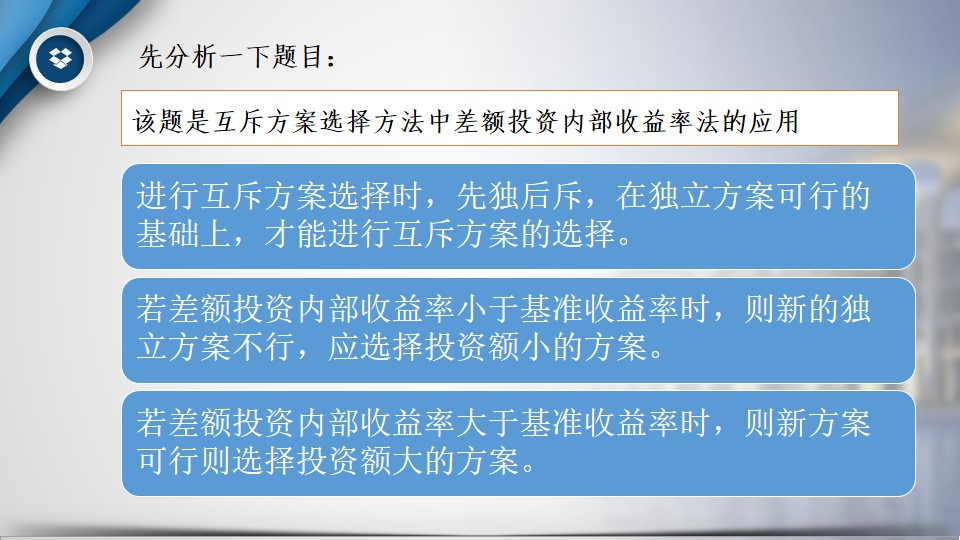 先分析一下题目：

该题是互斥方案选择方法中差额投资内部收益率法的应用

进行互斥方案选择时，先独后斥，在独立方案可行的基础上，才能进行互斥方案的选择。

若差额投资内部收益率小于基准收益率时，则新的独立方案不行，应选择投资额小的方案。

若差额投资内部收益率大于基准收益率时，则新方案可行则选择投资额大的方案。